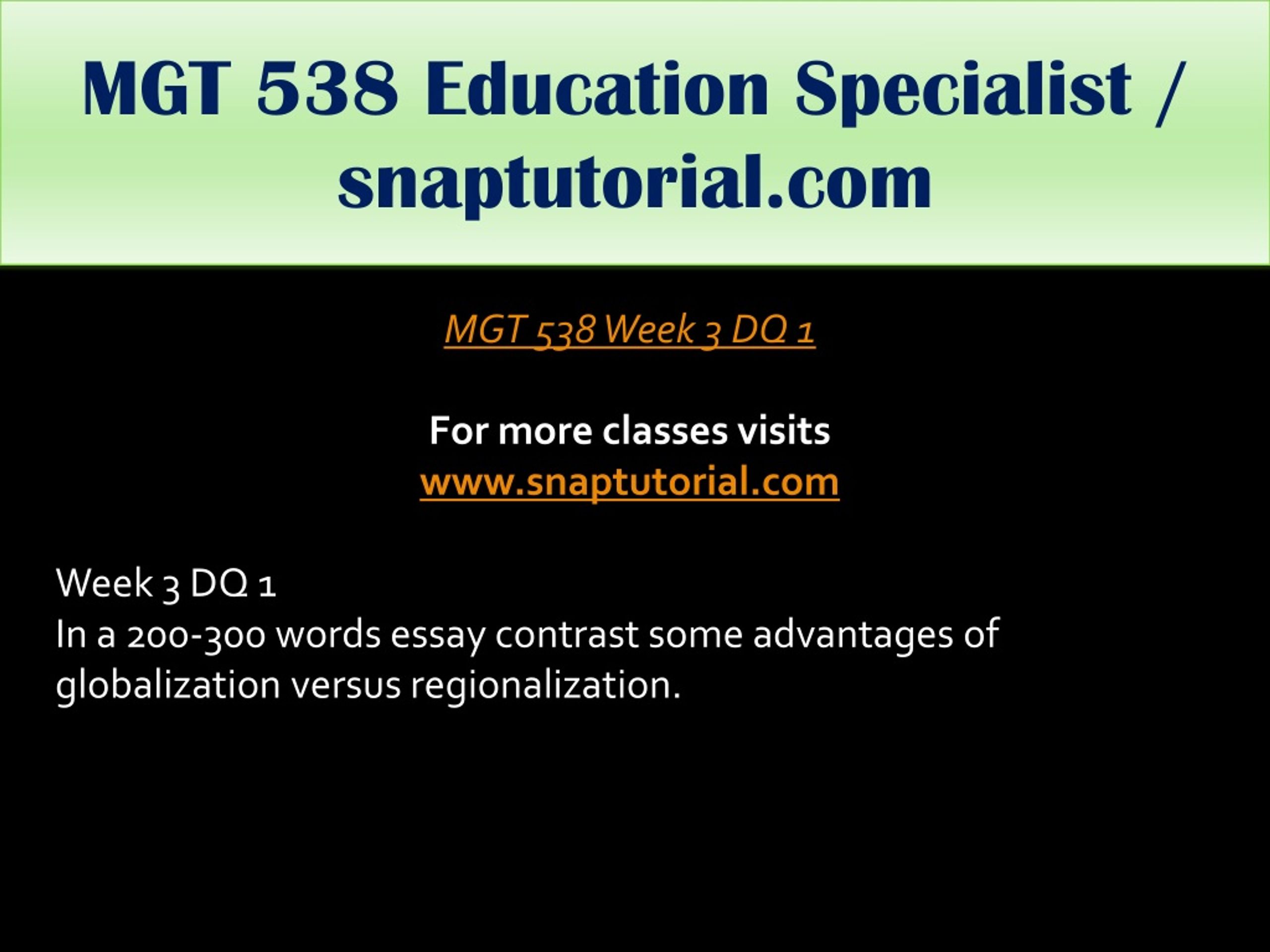 MGT 538 Education Specialist / snaptutorial.com

MGT 538 Week 3 DQ 1

For more classes visits
www.snaptutorial.com

Week 3 DQ 1
In a 200-300 words essay contrast some advantages of globalization versus regionalization.